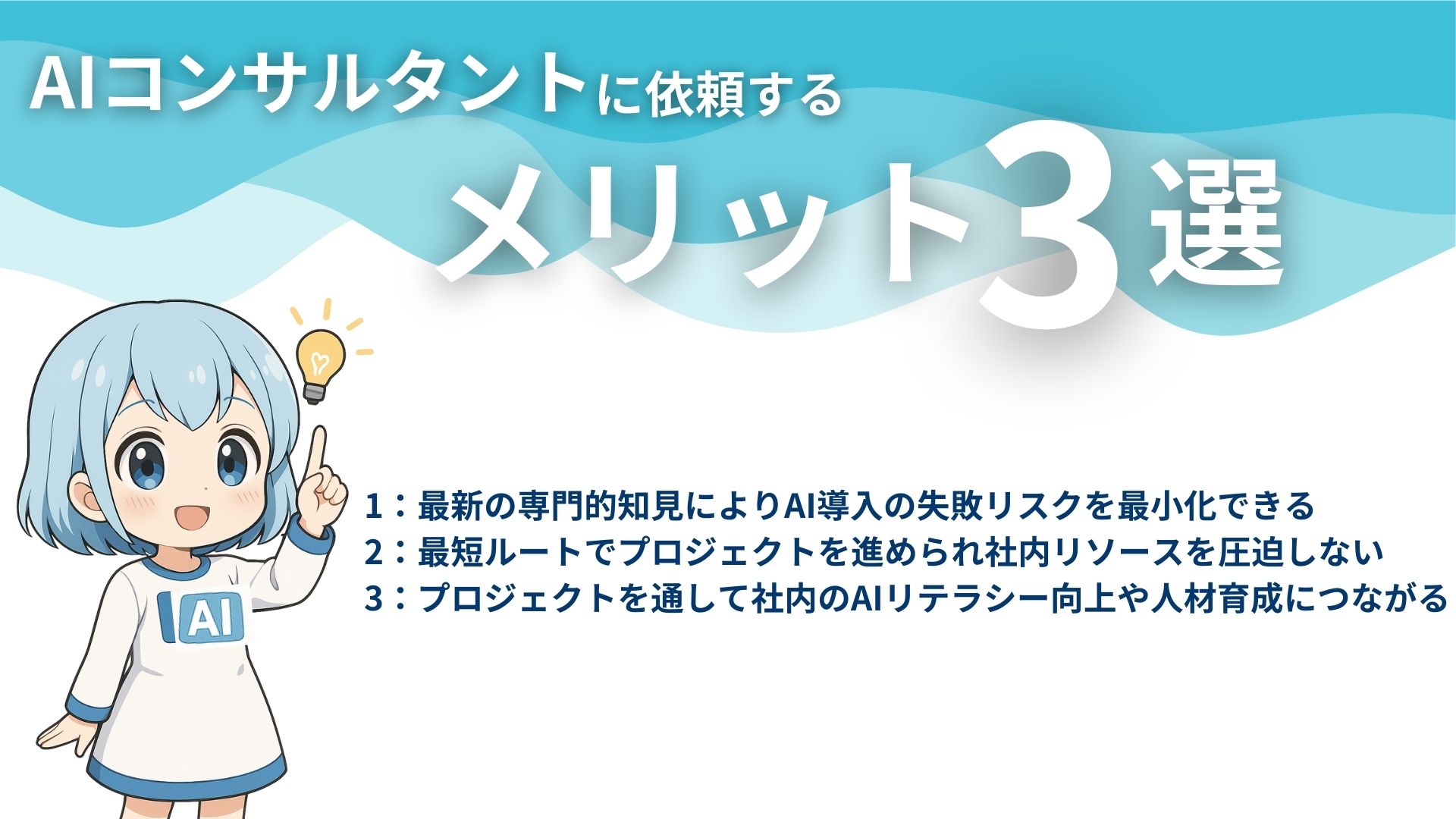 AIコンサルタントに依頼する

メリット3選

AI

1：最新の専門的知見によりAI導入の失敗リスクを最小化できる
2：最短ルートでプロジェクトを進められ社内リソースを圧迫しない
3：プロジェクトを通して社内のAIリテラシー向上や人材育成につながる